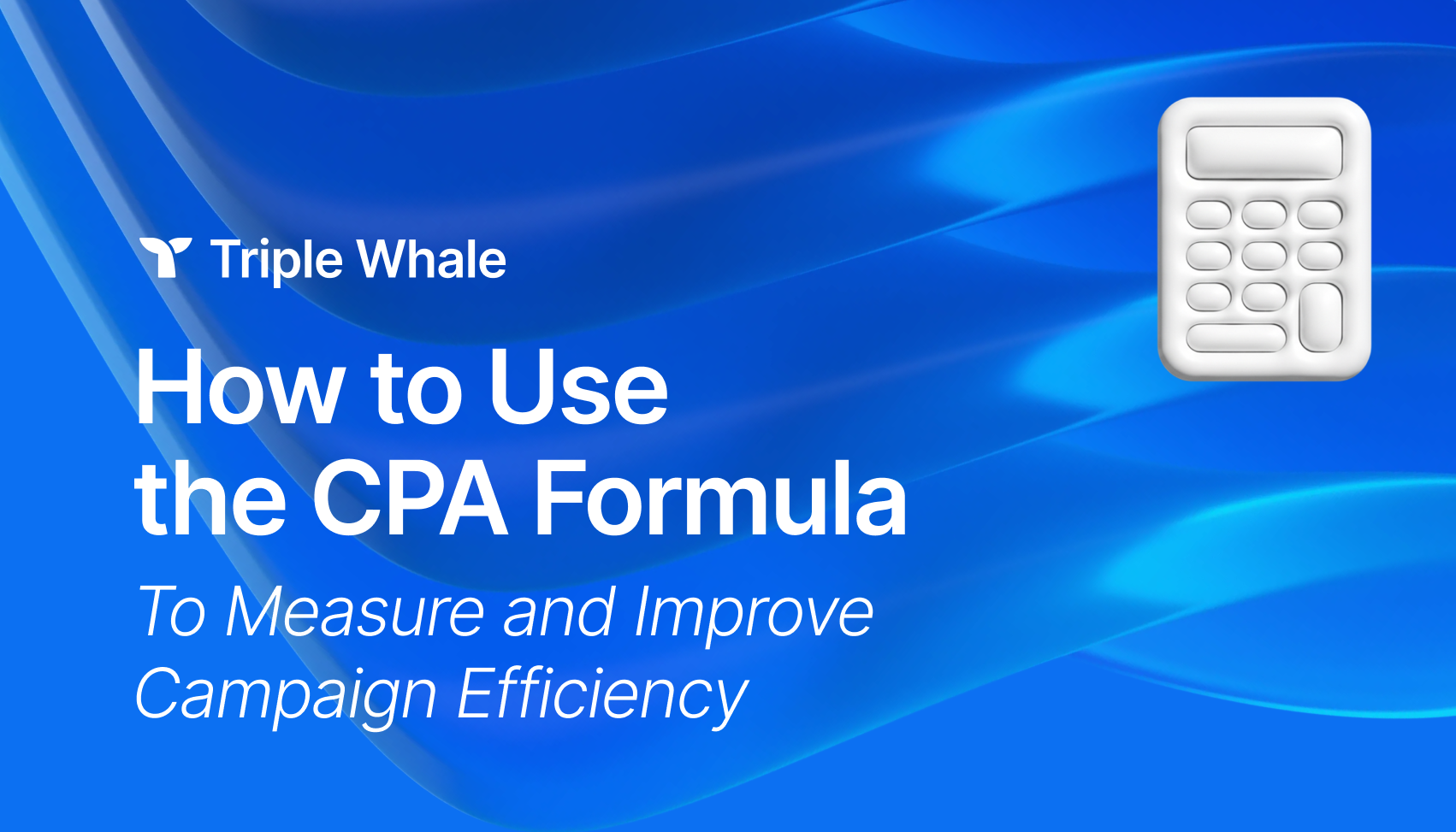 Triple Whale

How to Use the CPA Formula

To Measure and Improve Campaign Efficiency